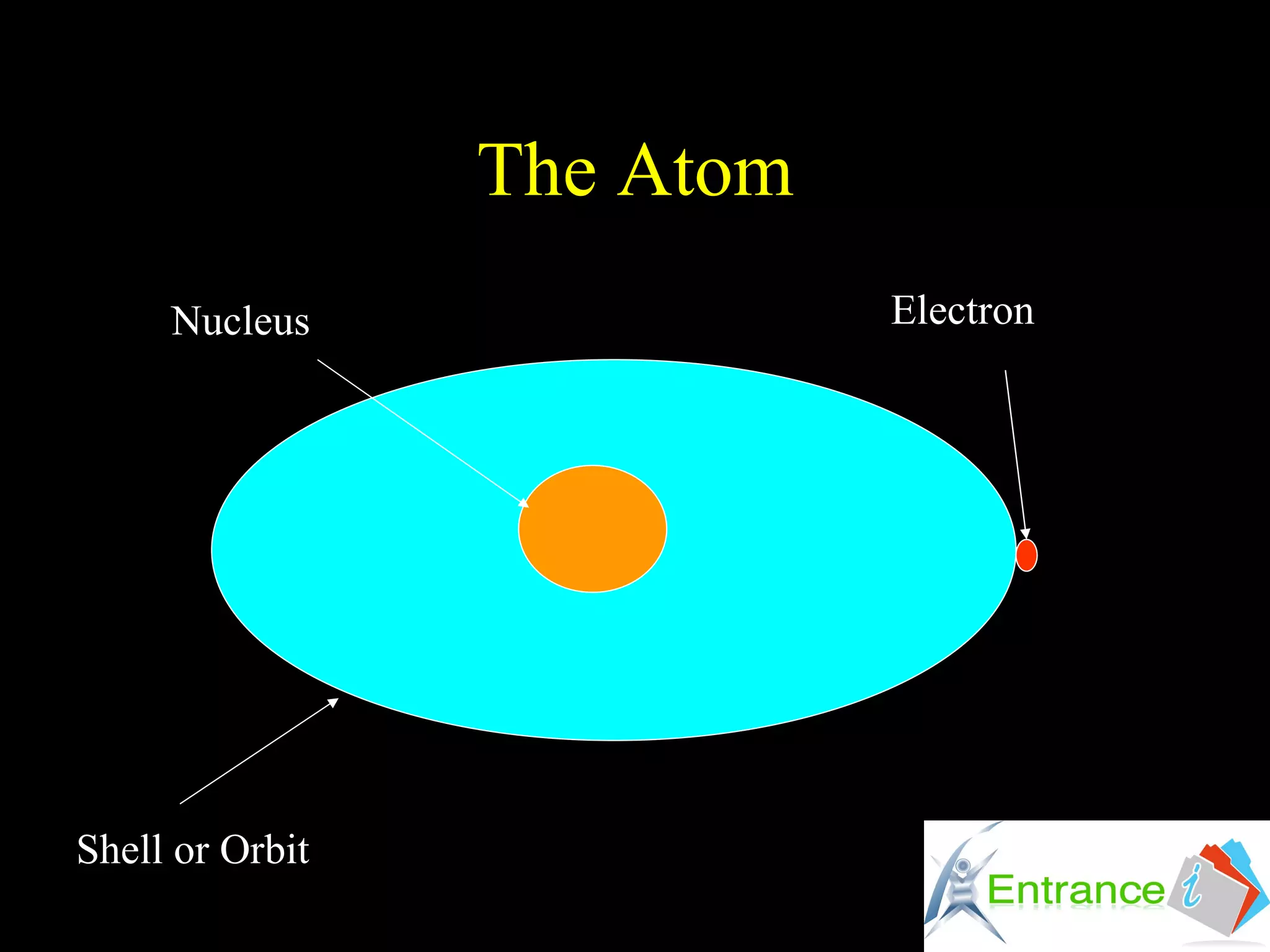 The Atom

Nucleus

Electron

Shell or Orbit

Entrance i